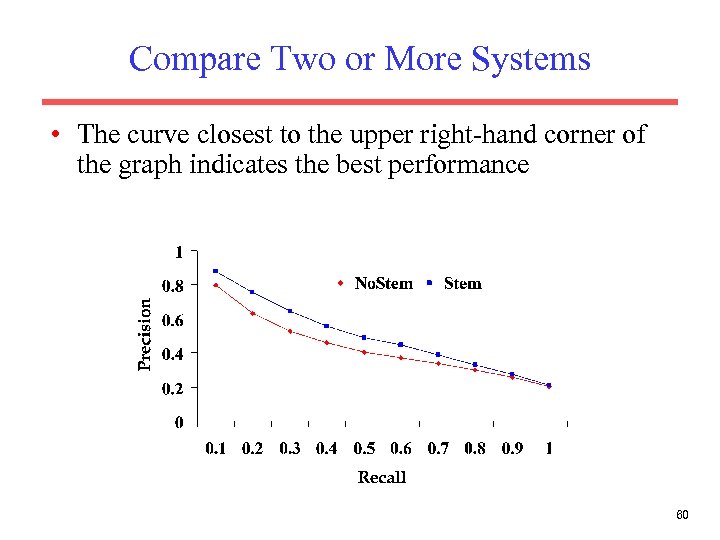 Compare Two or More Systems

• The curve closest to the upper right-hand corner of the graph indicates the best performance

1
0.8
0.6
0.4
0.2
0
Precision
NoStem Stem
0.1 0.2 0.3 0.4 0.5 0.6 0.7 0.8 0.9 1
Recall

60